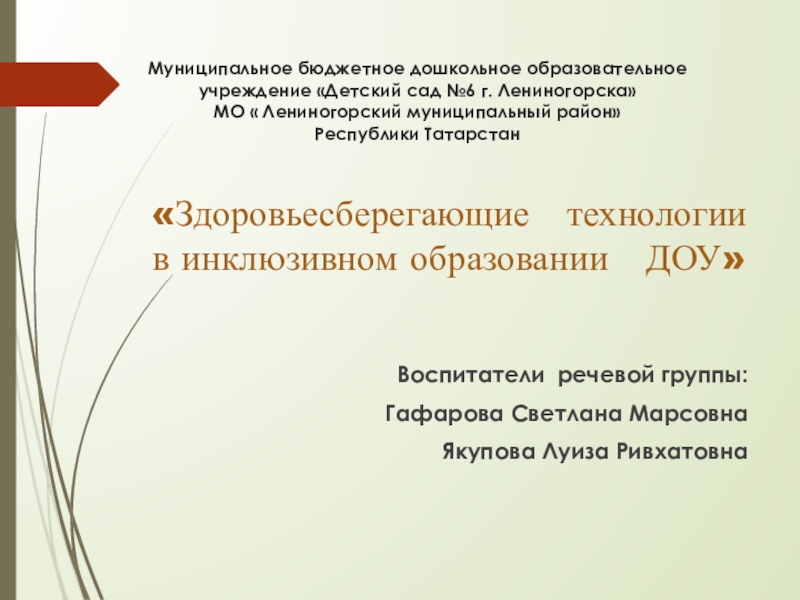 Муниципальное бюджетное дошкольное образовательное учреждение «Детский сад №6 г. Лениногорска»
МО « Лениногорский муниципальный район»
Республики Татарстан

«Здоровьесберегающие технологии в инклюзивном образовании ДОУ»

Воспитатели речевой группы:
Гафарова Светлана Марсовна
Якупова Луиза Ривхатовна